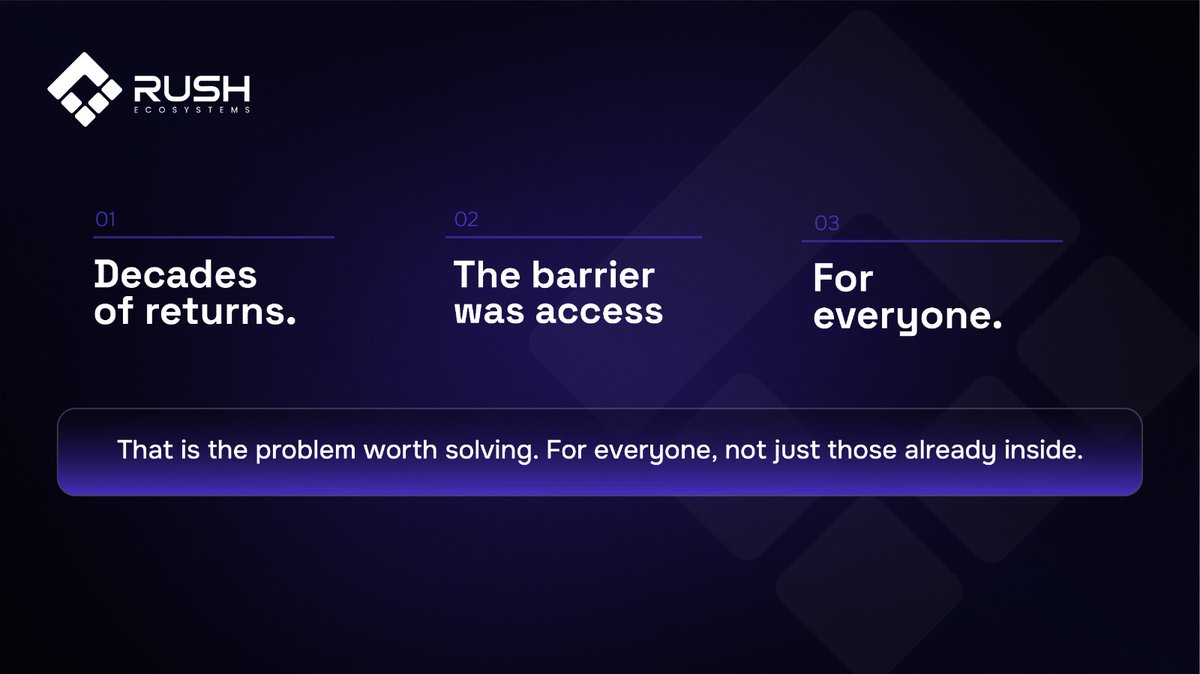 RUSH
ECOSYSTEMS

01
Decades of returns.

02
The barrier was access

03
For everyone.

That is the problem worth solving. For everyone, not just those already inside.